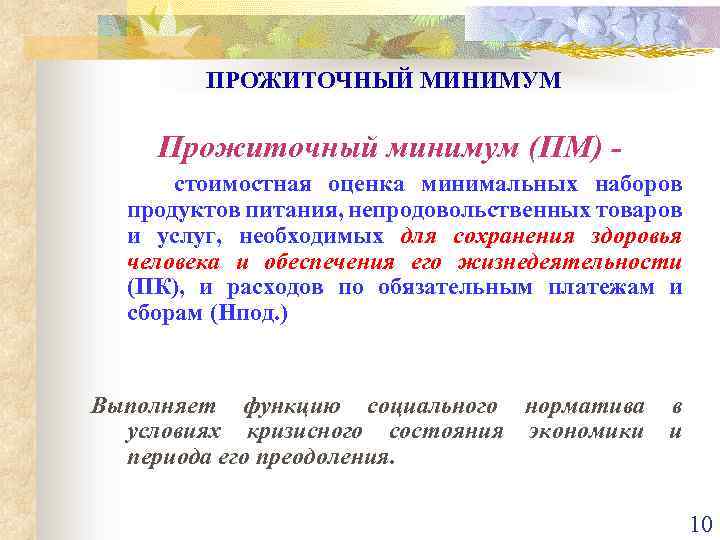 ПРОЖИТОЧНЫЙ МИНИМУМ

Прожиточный минимум (ПМ) -

стоимостная оценка минимальных наборов продуктов питания, непродовольственных товаров и услуг, необходимых для сохранения здоровья человека и обеспечения его жизнедеятельности (ПК), и расходов по обязательным платежам и сборам (Нпод.)

Выполняет функцию социального норматива в условиях кризисного состояния экономики и периода его преодоления.

10